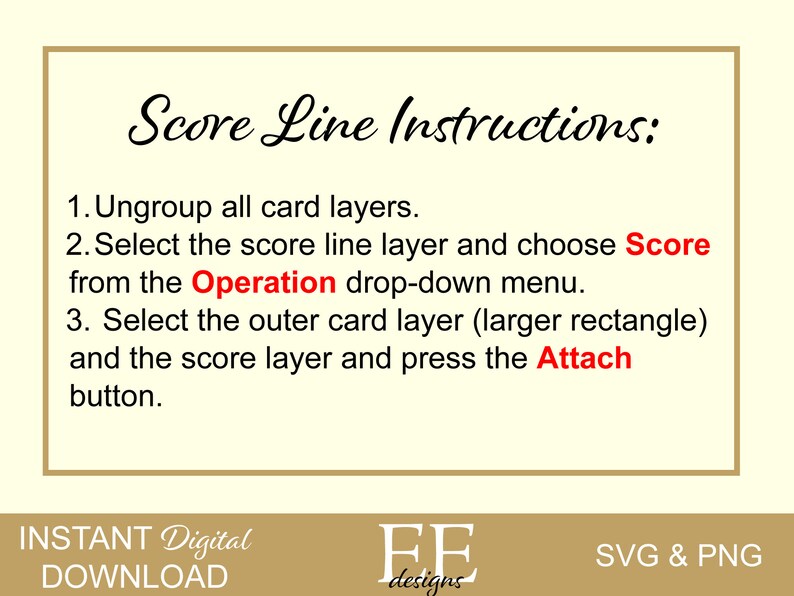 Score Line Instructions:

1. Ungroup all card layers.
2. Select the score line layer and choose Score from the Operation drop-down menu.
3. Select the outer card layer (larger rectangle) and the score layer and press the Attach button.

INSTANT Digital DOWNLOAD

EE designs

SVG & PNG